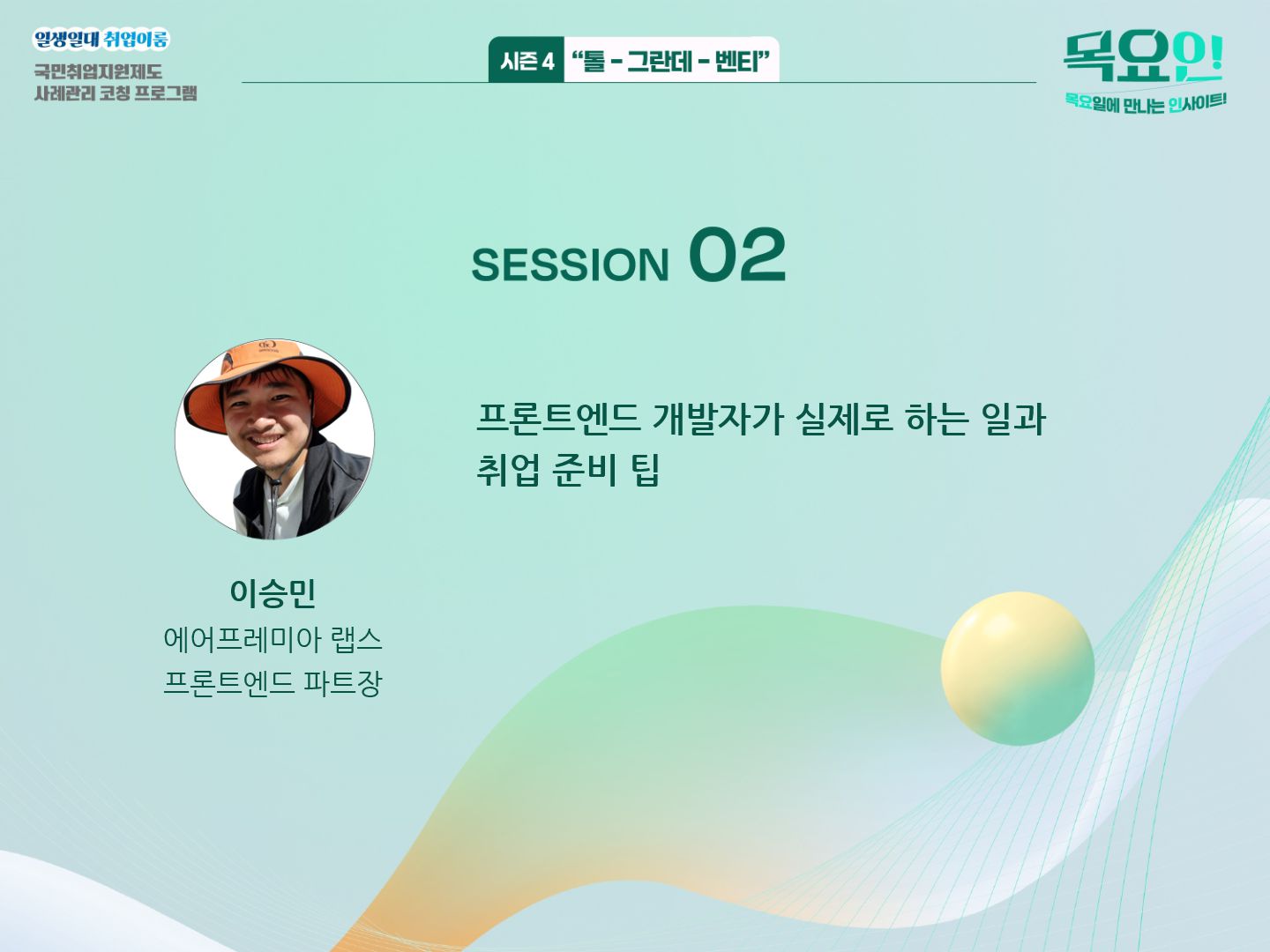 일생일대 취업이룸
국민취업지원제도
사례관리 코칭 프로그램

시즌 4 "톨 - 그란데 - 벤티"

목요인!
목요일에 만나는 인사이트!

SESSION 02

프론트엔드 개발자가 실제로 하는 일과 취업 준비 팁

이승민
에어프레미아 랩스
프론트엔드 파트장